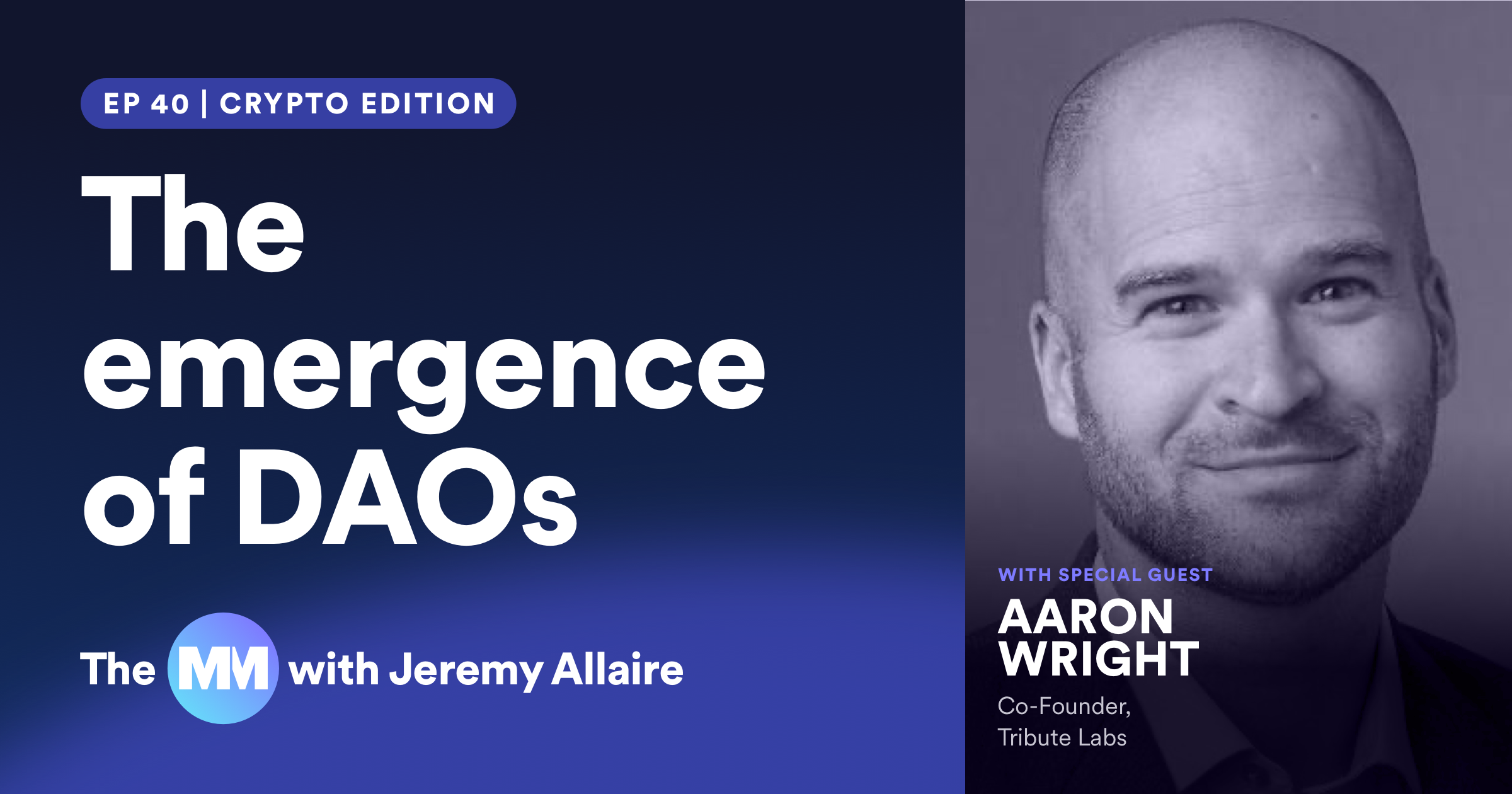 EP 40 | CRYPTO EDITION

The emergence of DAOs

The MM with Jeremy Allaire

WITH SPECIAL GUEST

AARON WRIGHT

Co-Founder, Tribute Labs